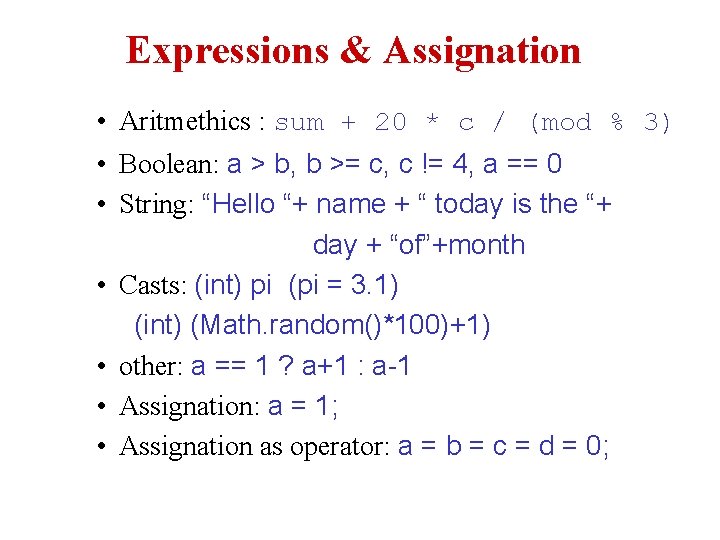 Expressions & Assignation

• Aritmethics : sum + 20 * c / (mod % 3)
• Boolean: a > b, b >= c, c != 4, a == 0
• String: “Hello “+ name + “ today is the “+ day + “of”+month
• Casts: (int) pi (pi = 3.1)
(int) (Math.random()*100)+1)
• other: a == 1 ? a+1 : a-1
• Assignation: a = 1;
• Assignation as operator: a = b = c = d = 0;